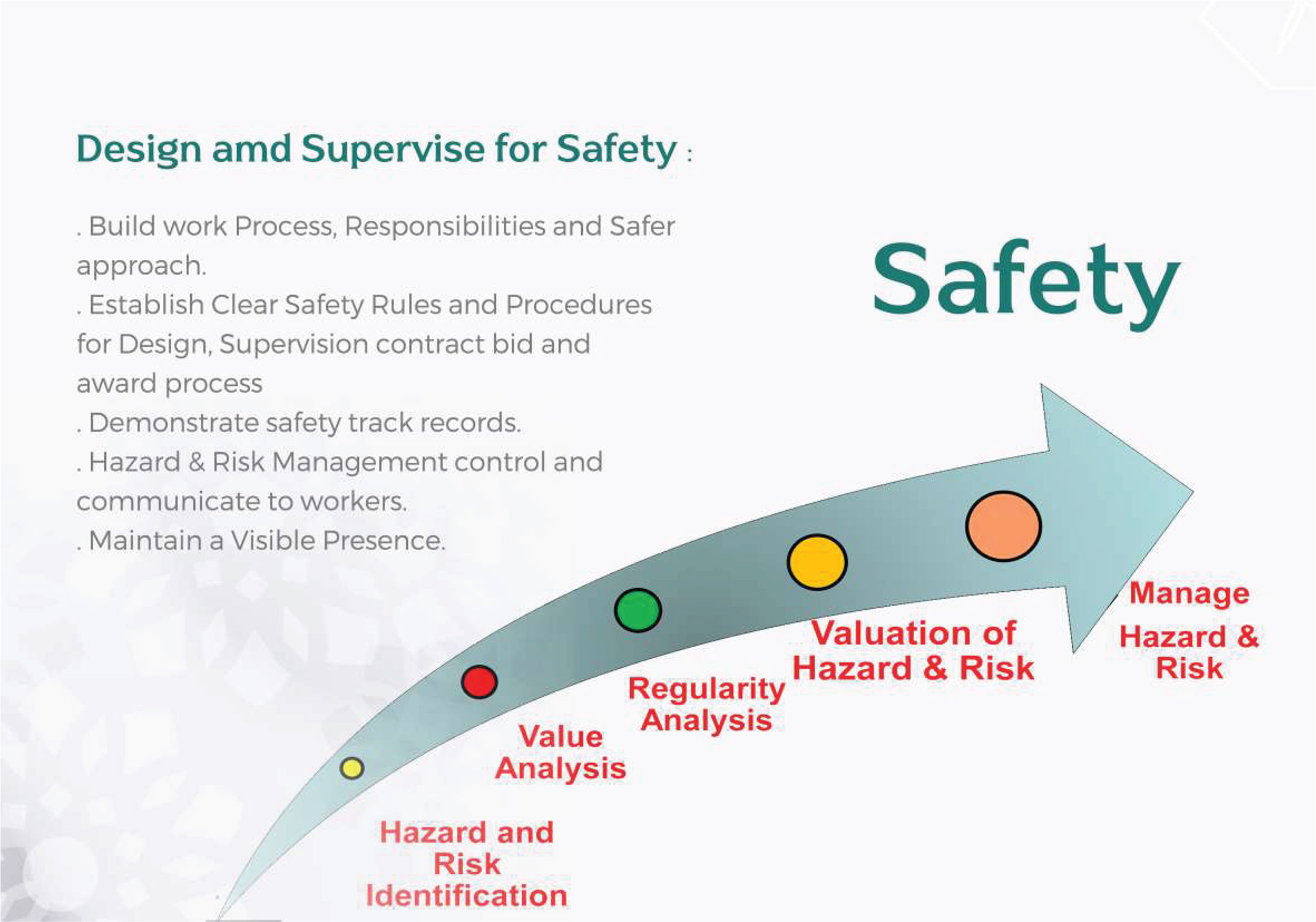 Design amd Supervise for Safety :

. Build work Process, Responsibilities and Safer approach.
. Establish Clear Safety Rules and Procedures for Design, Supervision contract bid and award process
. Demonstrate safety track records.
. Hazard & Risk Management control and communicate to workers.
. Maintain a Visible Presence.

Safety

Hazard and Risk Identification

Value Analysis

Regularity Analysis

Valuation of Hazard & Risk

Manage Hazard & Risk